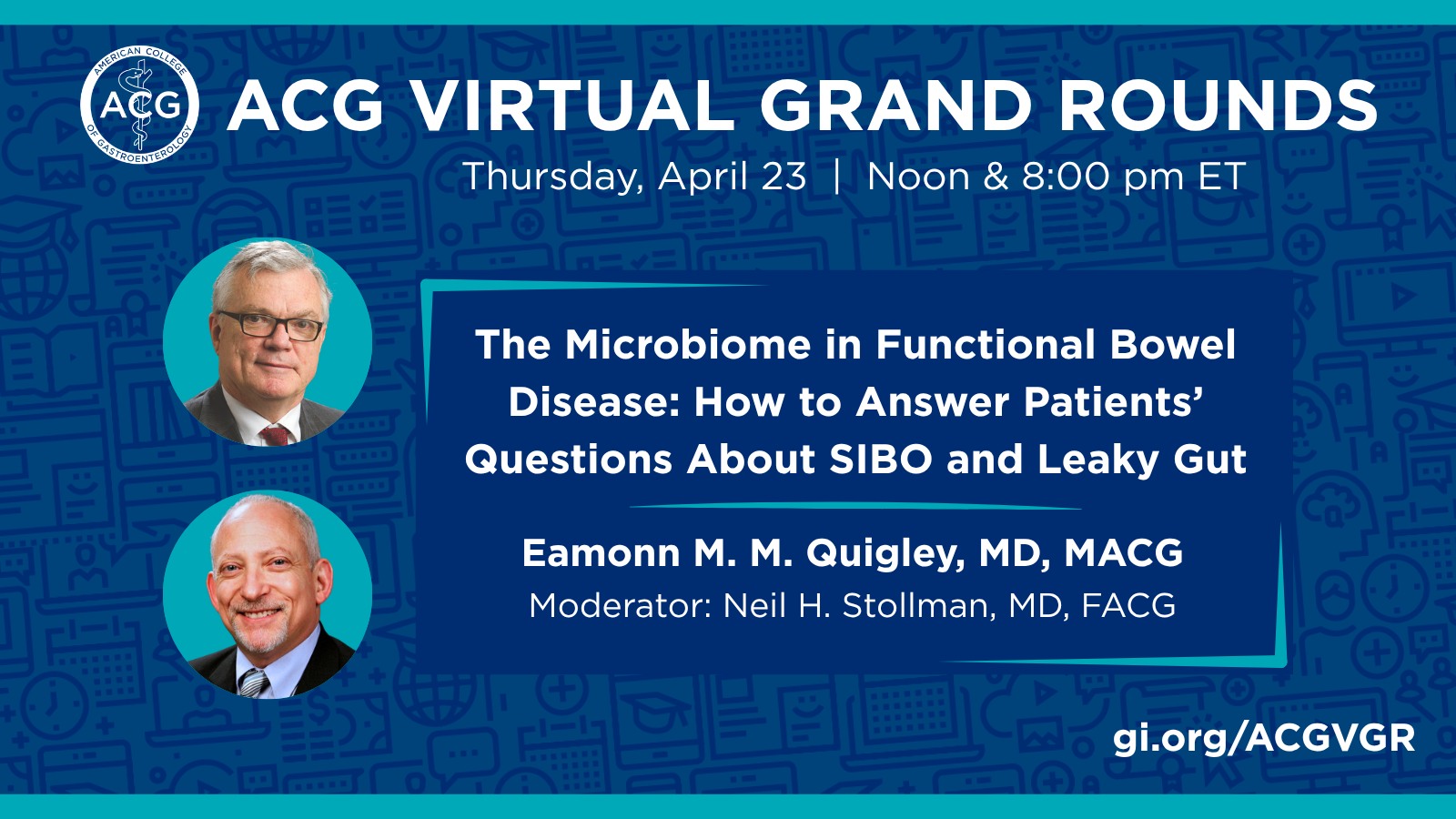 AMERICAN COLLEGE OF GASTROENTEROLOGY
ACG

ACG VIRTUAL GRAND ROUNDS
Thursday, April 23 | Noon & 8:00 pm ET

The Microbiome in Functional Bowel Disease: How to Answer Patients' Questions About SIBO and Leaky Gut

Eamonn M. M. Quigley, MD, MACG
Moderator: Neil H. Stollman, MD, FACG

gi.org/ACGVGR